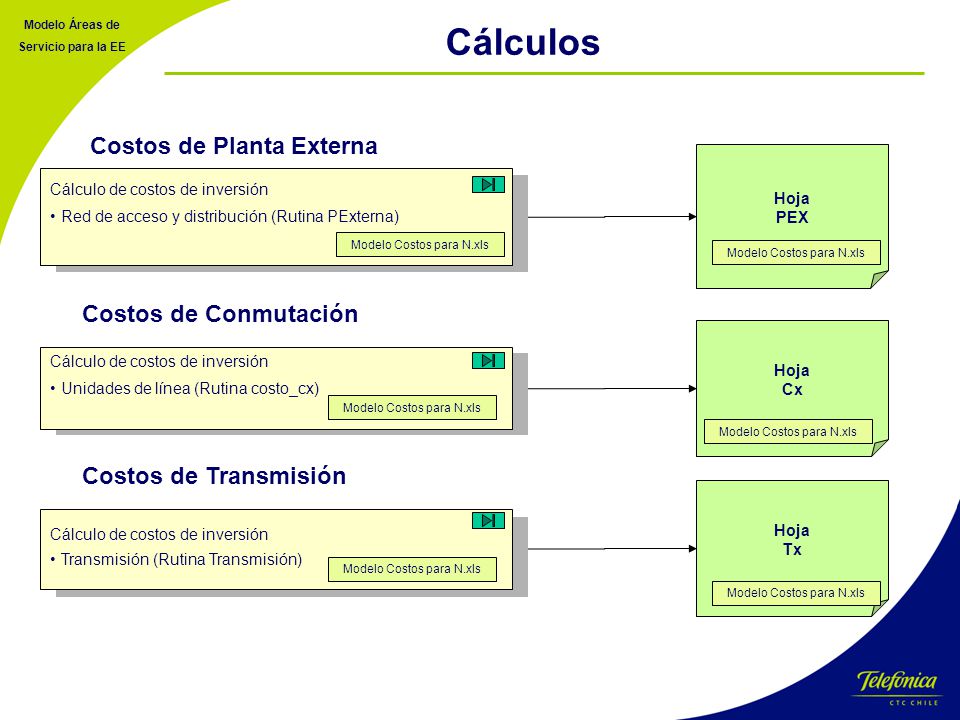 Modelo Áreas de Servicio para la EE

Cálculos

Costos de Planta Externa

Cálculo de costos de inversión

• Red de acceso y distribución (Rutina PExterna)

Modelo Costos para N.xls

Hoja
PEX

Modelo Costos para N.xls

Costos de Conmutación

Cálculo de costos de inversión

• Unidades de línea (Rutina costo_cx)

Modelo Costos para N.xls

Hoja
Cx

Modelo Costos para N.xls

Costos de Transmisión

Cálculo de costos de inversión

• Transmisión (Rutina Transmisión)

Modelo Costos para N.xls

Hoja
Tx

Modelo Costos para N.xls

Telefónica
CTC CHILE